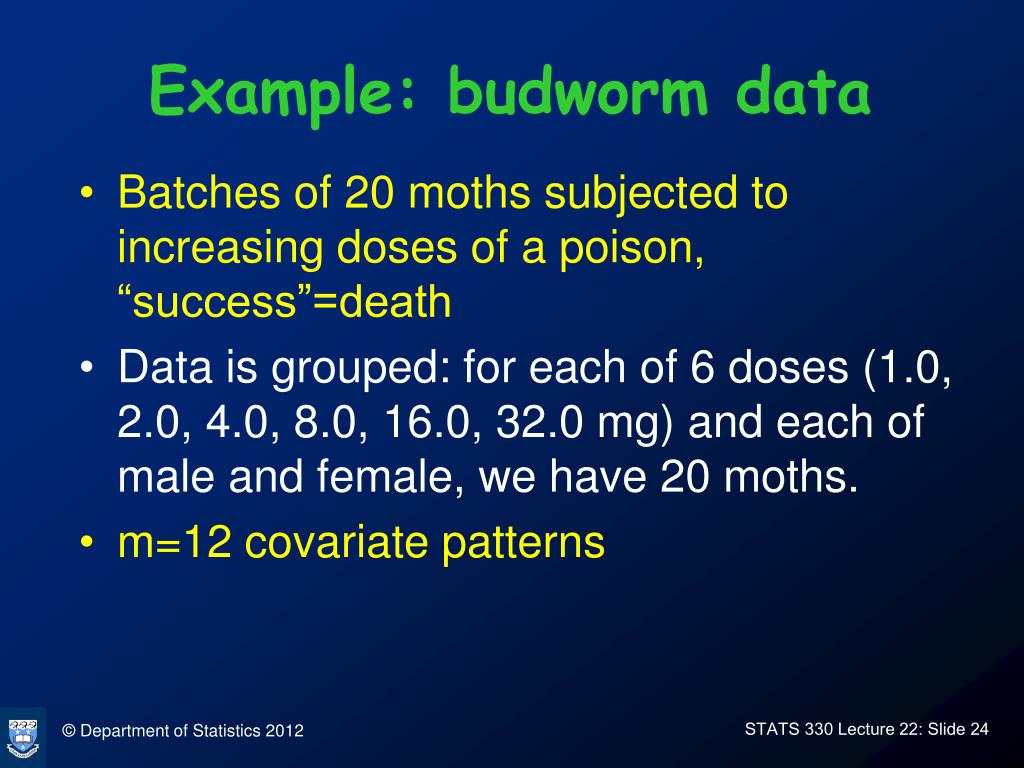 Example: budworm data

• Batches of 20 moths subjected to increasing doses of a poison, “success”=death

• Data is grouped: for each of 6 doses (1.0, 2.0, 4.0, 8.0, 16.0, 32.0 mg) and each of male and female, we have 20 moths.

• m=12 covariate patterns

© Department of Statistics 2012

STATS 330 Lecture 22: Slide 24